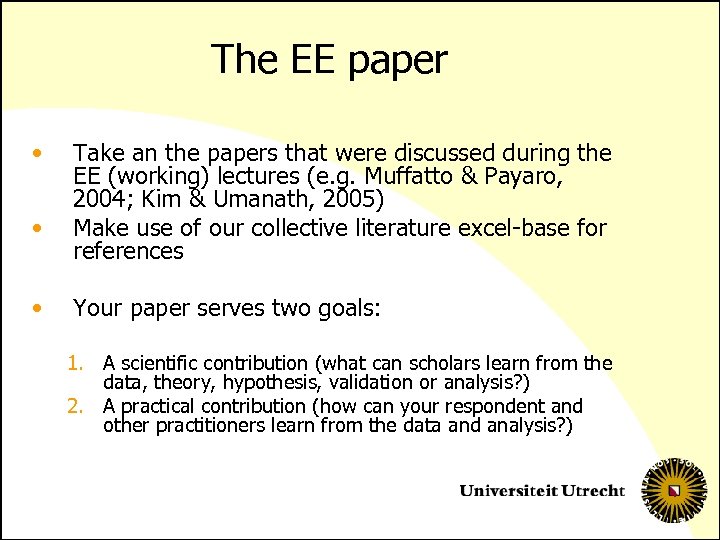 The EE paper

• Take an the papers that were discussed during the EE (working) lectures (e.g. Muffatto & Payaro, 2004; Kim & Umanath, 2005)
• Make use of our collective literature excel-base for references

• Your paper serves two goals:

1. A scientific contribution (what can scholars learn from the data, theory, hypothesis, validation or analysis?)
2. A practical contribution (how can your respondent and other practitioners learn from the data and analysis?)

Universiteit Utrecht